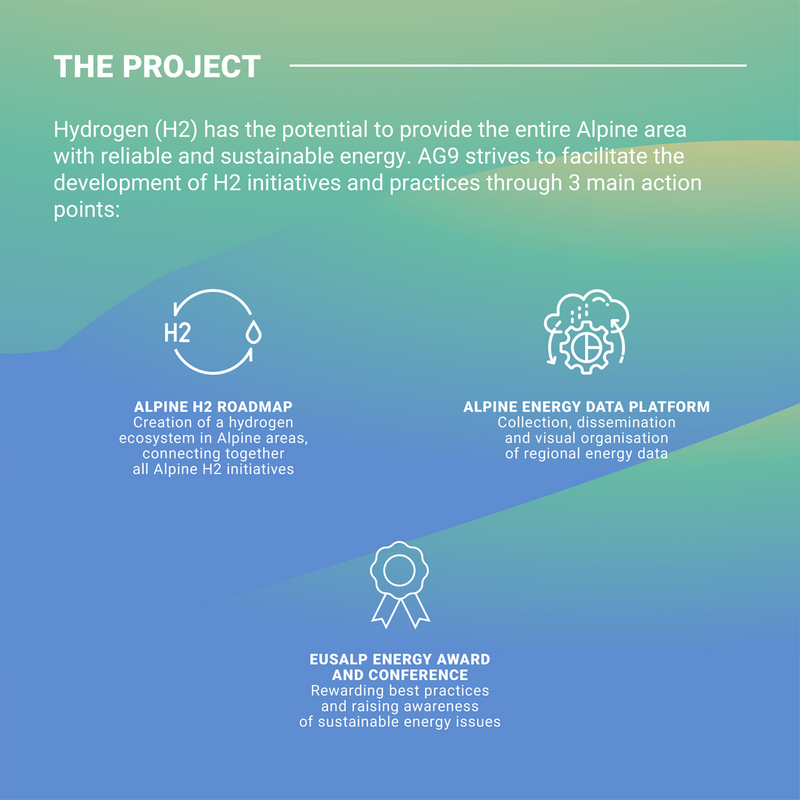 THE PROJECT

Hydrogen (H2) has the potential to provide the entire Alpine area with reliable and sustainable energy. AG9 strives to facilitate the development of H2 initiatives and practices through 3 main action points:

H2

ALPINE H2 ROADMAP
Creation of a hydrogen ecosystem in Alpine areas, connecting together all Alpine H2 initiatives

ALPINE ENERGY DATA PLATFORM
Collection, dissemination and visual organisation of regional energy data

EUSALP ENERGY AWARD AND CONFERENCE
Rewarding best practices and raising awareness of sustainable energy issues